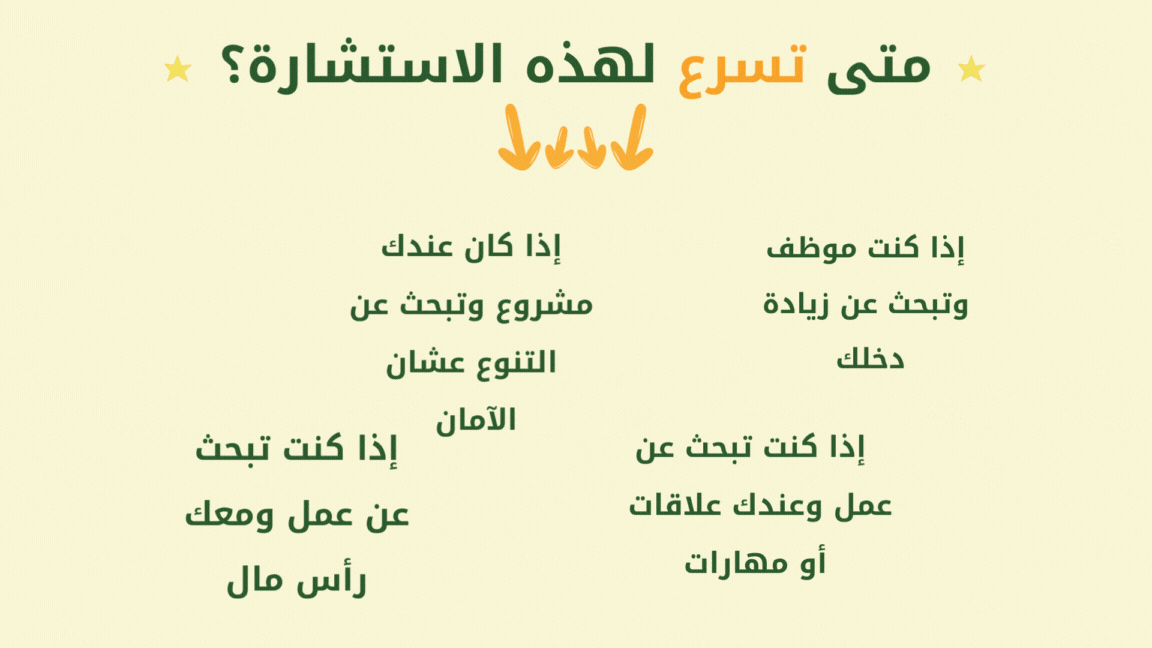 متى تسرع لهذه الاستشارة؟

إذا كنت موظف وتبحث عن زيادة دخلك

إذا كان عندك مشروع وتبحث عن التنوع عشان الآمان

إذا كنت تبحث عن عمل وعندك علاقات أو مهارات

إذا كنت تبحث عن عمل ومعك رأس مال